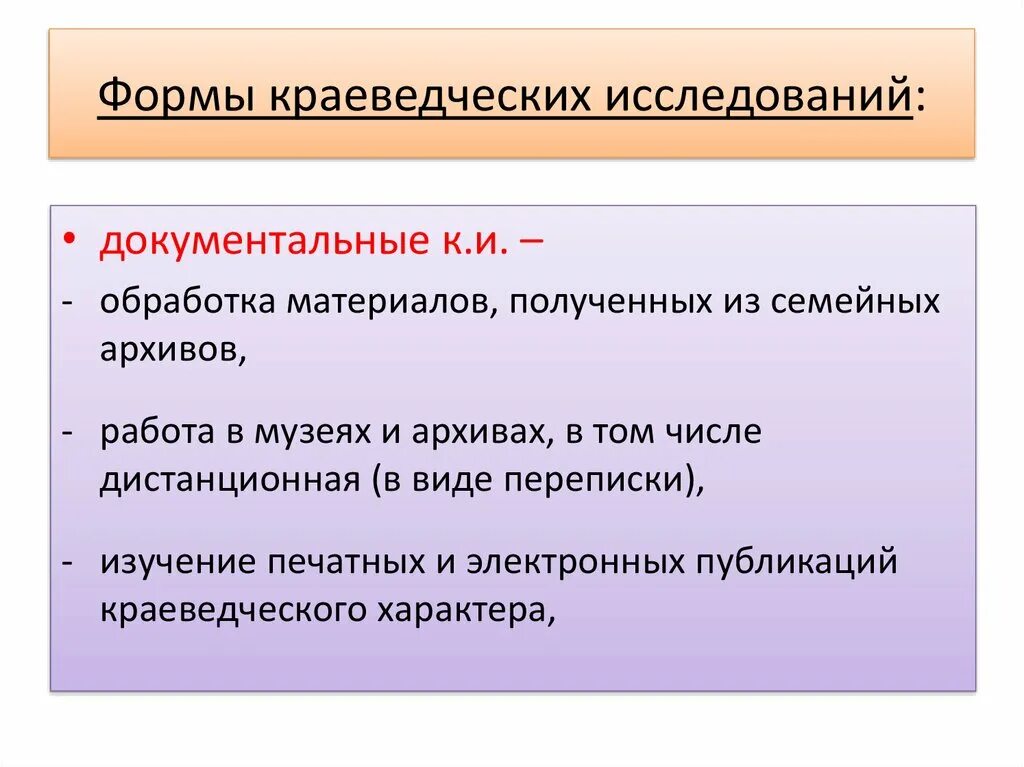 Формы краеведческих исследований:

• документальные к.и. –

- обработка материалов, полученных из семейных архивов,

- работа в музеях и архивах, в том числе дистанционная (в виде переписки),

- изучение печатных и электронных публикаций краеведческого характера,